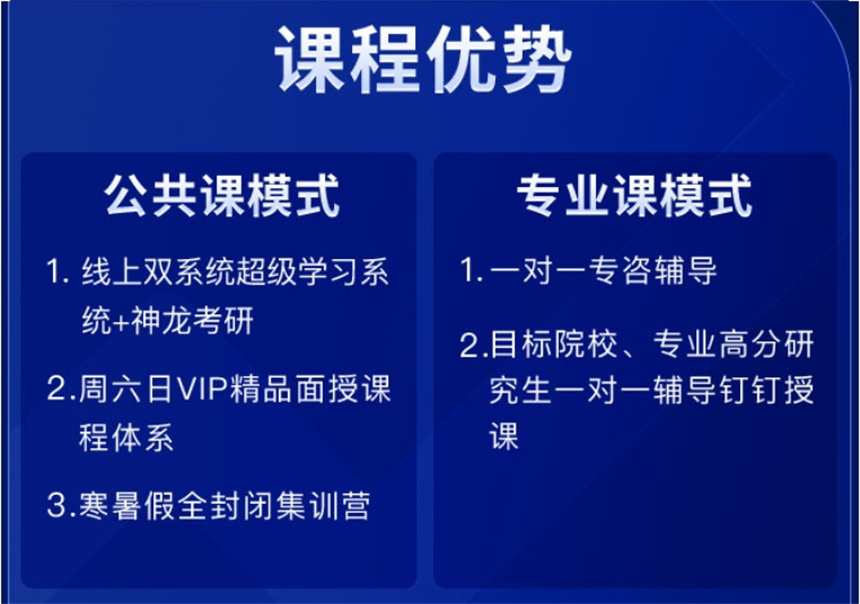 课程优势

公共课模式

1. 线上双系统超级学习系统+神龙考研

2.周六日VIP精品面授课程体系

3.寒暑假全封闭集训营

专业课模式

1.一对一专咨辅导

2.目标院校、专业高分研究生一对一辅导钉钉授课